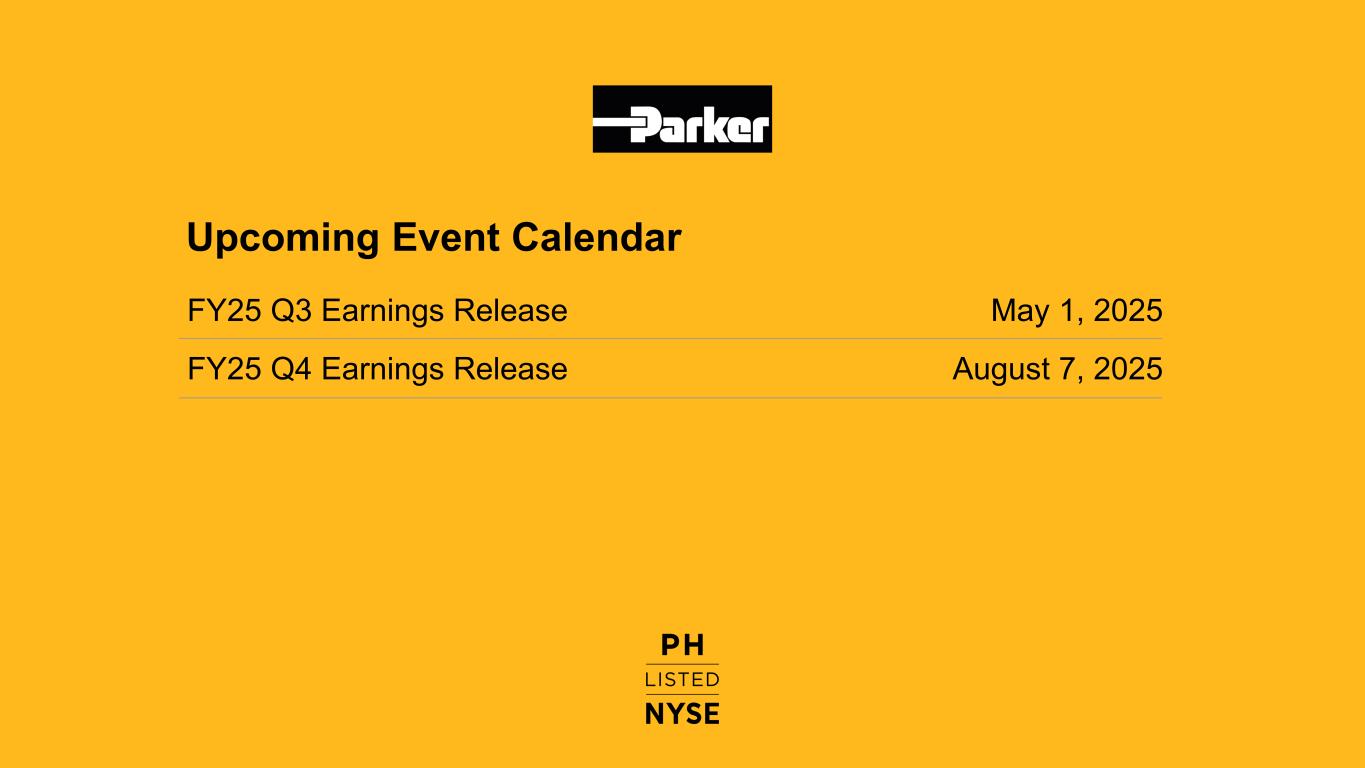 Parker

Upcoming Event Calendar

| FY25 Q3 Earnings Release | May 1, 2025 |
|---|---|
| FY25 Q4 Earnings Release | August 7, 2025 |

PH
LISTED
NYSE